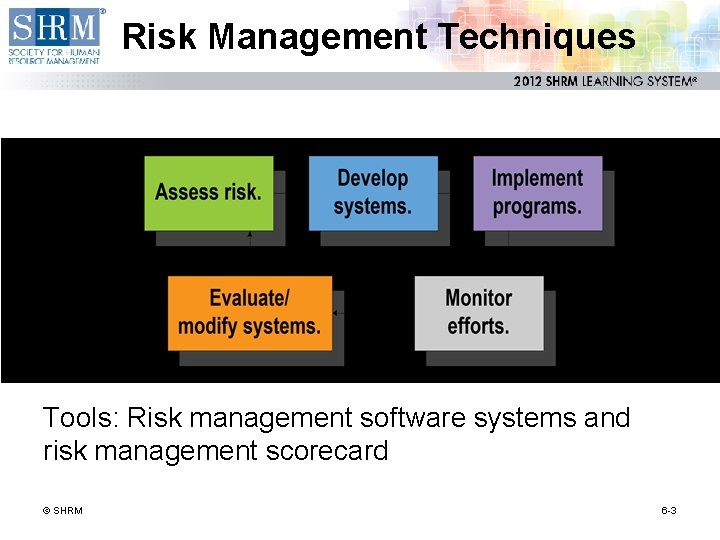 SHRM®
SOCIETY FOR HUMAN RESOURCE MANAGEMENT

Risk Management Techniques

2012 SHRM LEARNING SYSTEM®

Assess risk.

Develop systems.

Implement programs.

Evaluate/ modify systems.

Monitor efforts.

Tools: Risk management software systems and risk management scorecard

© SHRM

6-3